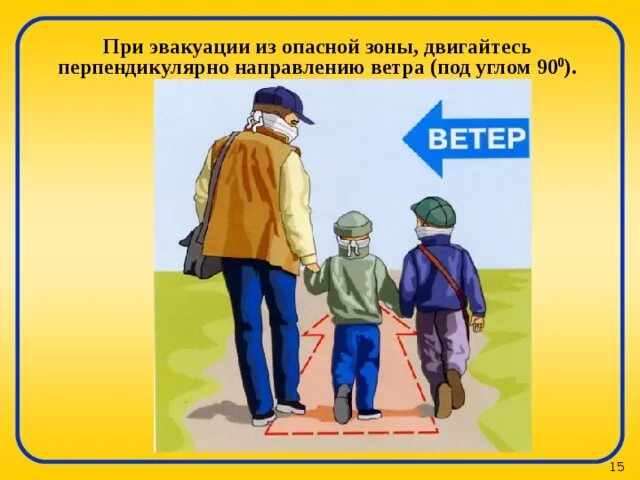 При эвакуации из опасной зоны, двигайтесь перпендикулярно направлению ветра (под углом $90^0$).

ВЕТЕР

15